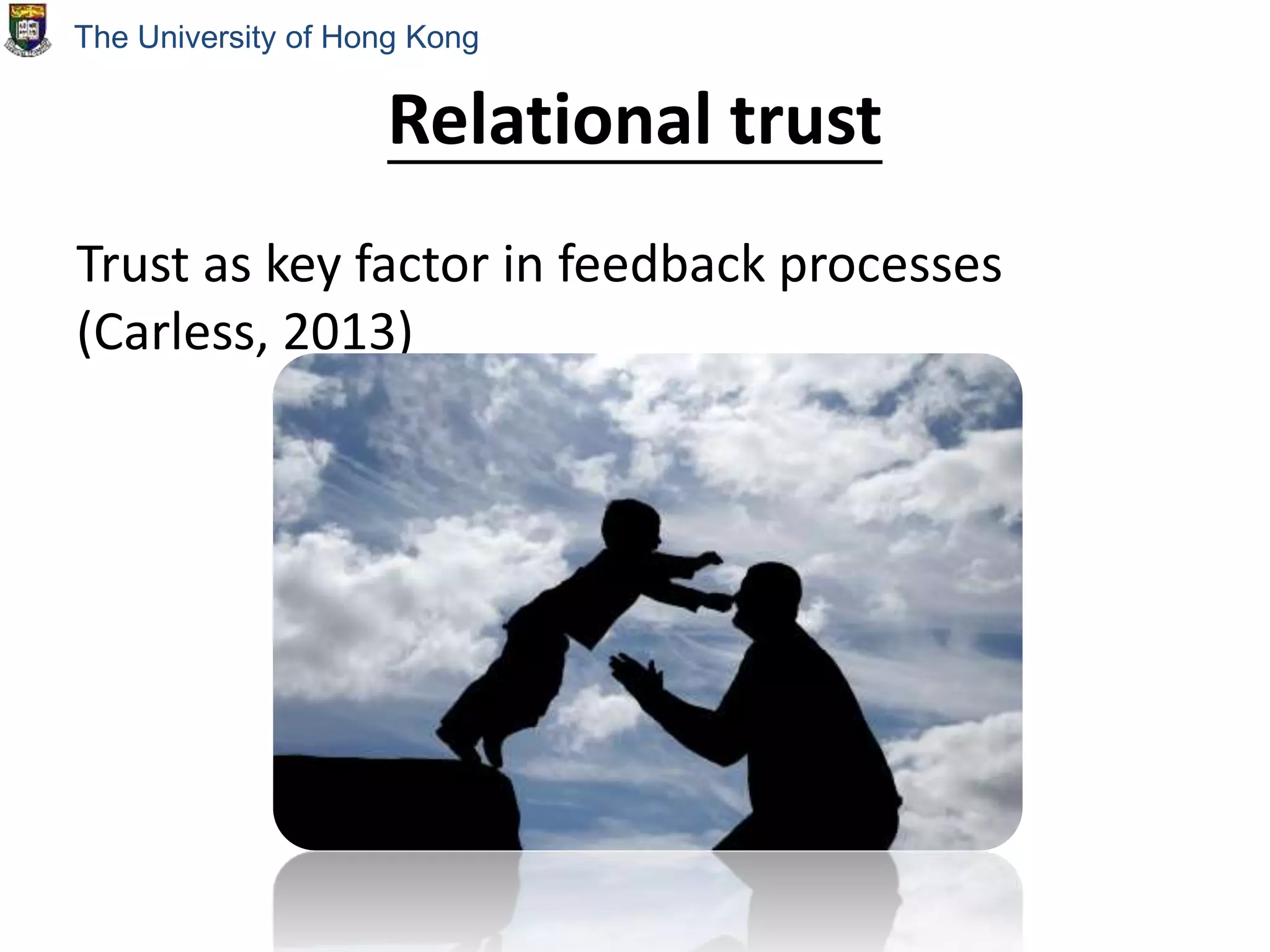 The University of Hong Kong

Relational trust

Trust as key factor in feedback processes (Carless, 2013)